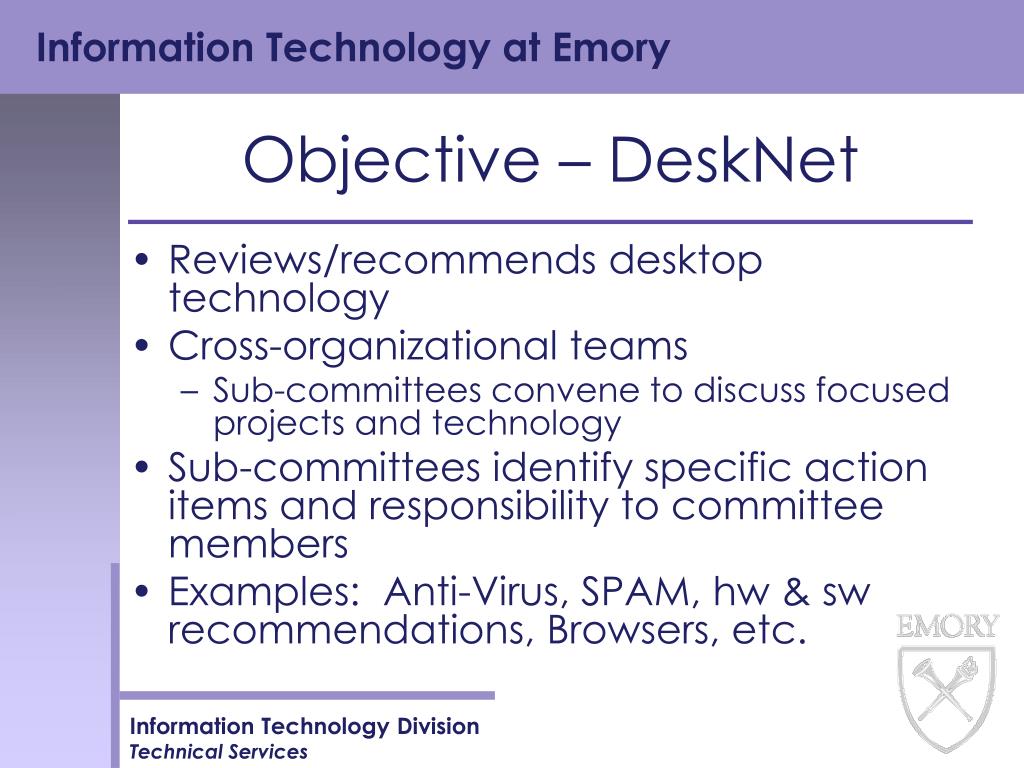 Information Technology at Emory

Objective – DeskNet

• Reviews/recommends desktop technology
• Cross-organizational teams
– Sub-committees convene to discuss focused projects and technology
• Sub-committees identify specific action items and responsibility to committee members
• Examples: Anti-Virus, SPAM, hw & sw recommendations, Browsers, etc.

EMORY

Information Technology Division
Technical Services